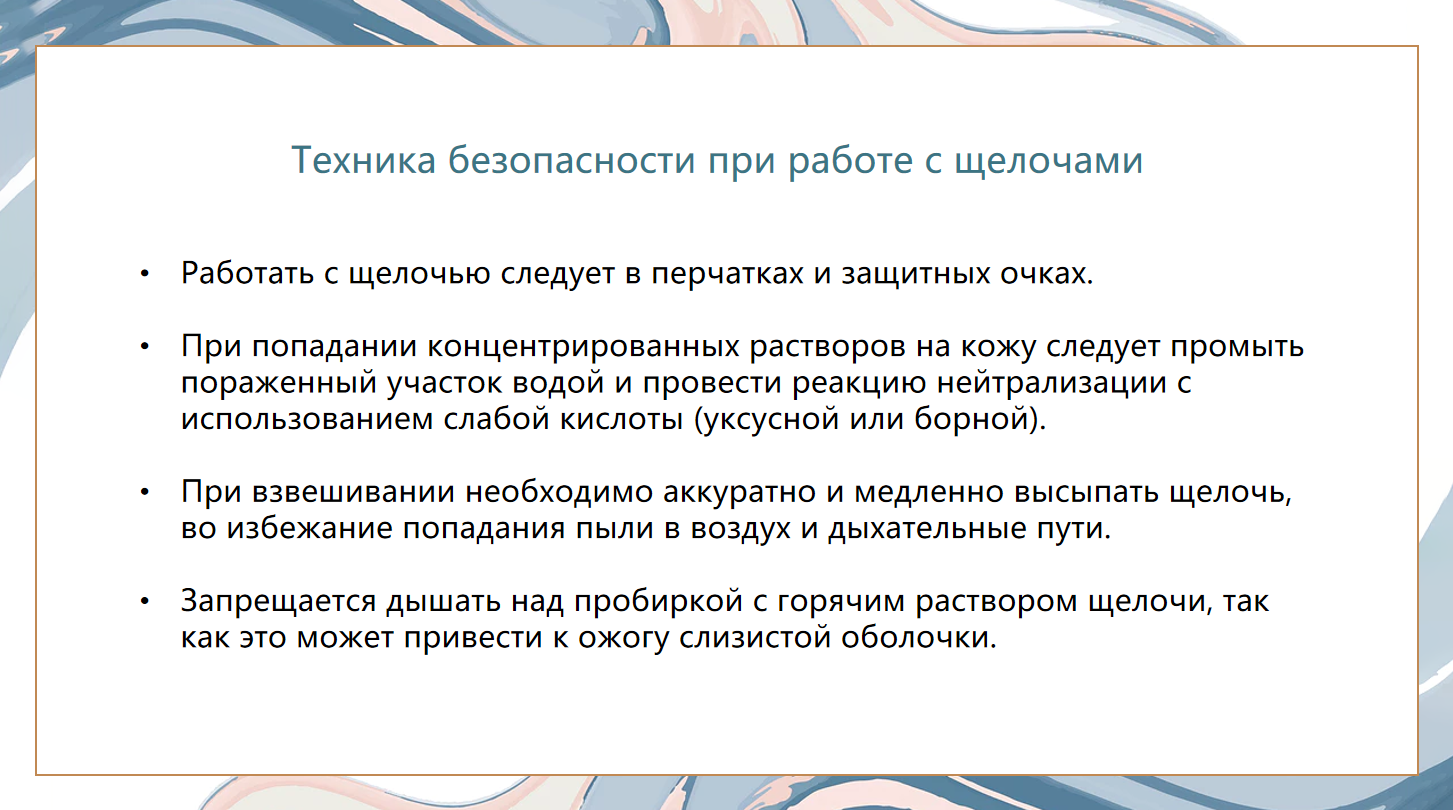 Техника безопасности при работе с щелочами

• Работать с щелочью следует в перчатках и защитных очках.

• При попадании концентрированных растворов на кожу следует промыть пораженный участок водой и провести реакцию нейтрализации с использованием слабой кислоты (уксусной или борной).

• При взвешивании необходимо аккуратно и медленно высыпать щелочь, во избежание попадания пыли в воздух и дыхательные пути.

• Запрещается дышать над пробиркой с горячим раствором щелочи, так как это может привести к ожогу слизистой оболочки.